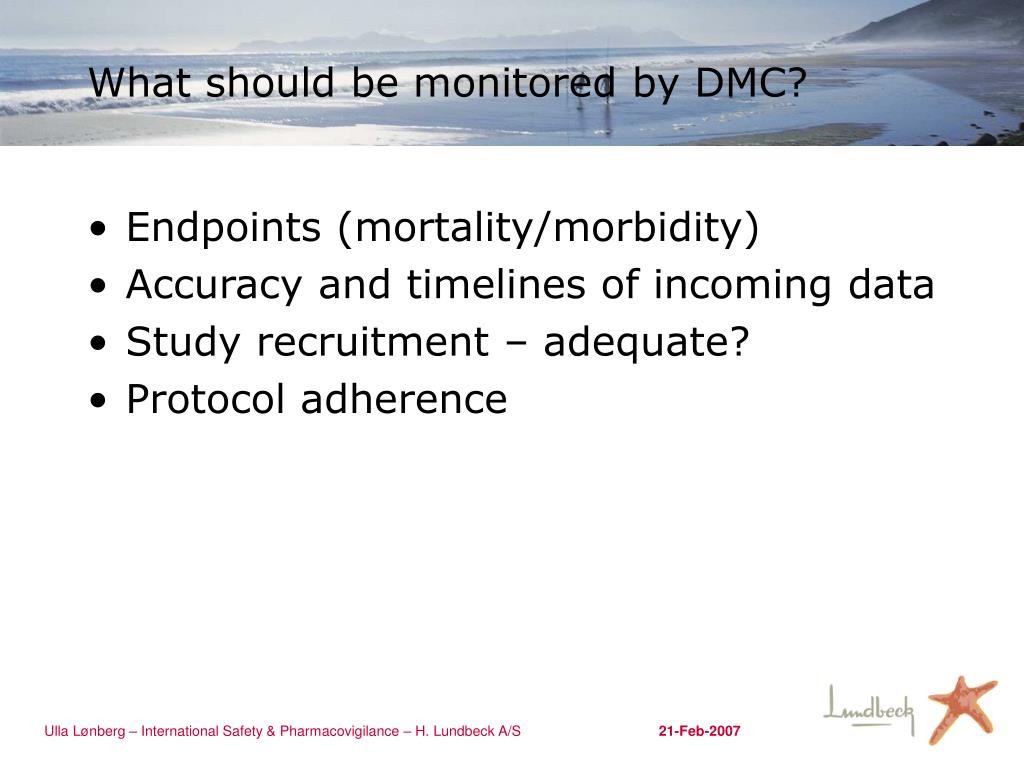 What should be monitored by DMC?

• Endpoints (mortality/morbidity)
• Accuracy and timelines of incoming data
• Study recruitment – adequate?
• Protocol adherence

Ulla Lønberg – International Safety & Pharmacovigilance – H. Lundbeck A/S

21-Feb-2007

Lundbeck